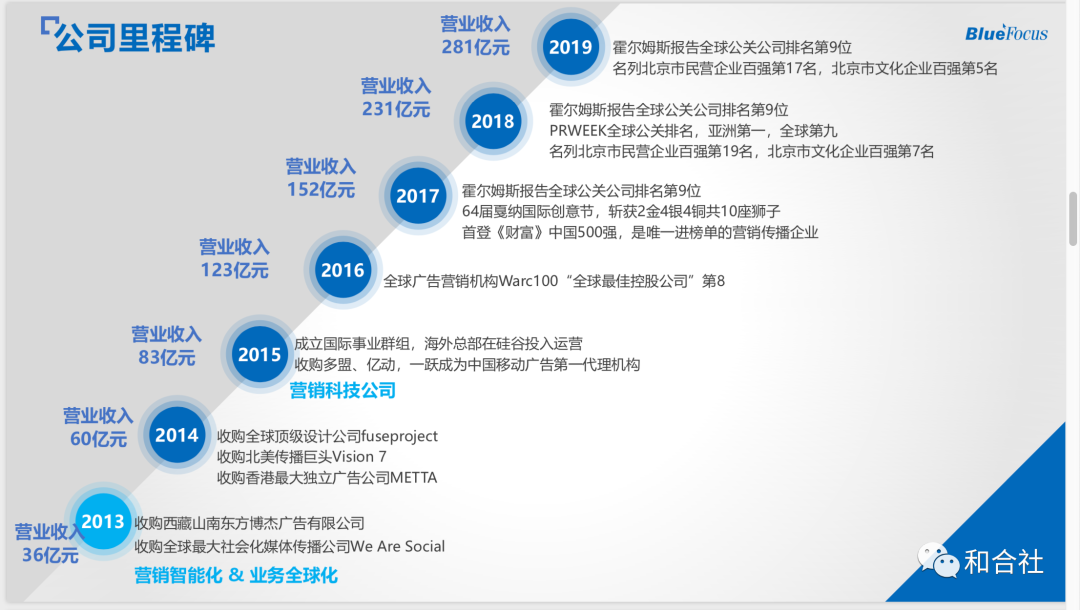 公司里程碑

BlueFocus

营业收入
281亿元
2019
霍尔姆斯报告全球公关公司排名第9位
名列北京市民营企业百强第17名，北京市文化企业百强第5名

营业收入
231亿元
2018
霍尔姆斯报告全球公关公司排名第9位
PRWEEK全球公关排名，亚洲第一，全球第九
名列北京市民营企业百强第19名，北京市文化企业百强第7名

营业收入
152亿元
2017
霍尔姆斯报告全球公关公司排名第9位
64届戛纳国际创意节，斩获2金4银4铜共10座狮子
首登《财富》中国500强，是唯一进榜单的营销传播企业

营业收入
123亿元
2016
全球广告营销机构Warc100“全球最佳控股公司”第8

营业收入
83亿元
2015
成立国际事业群组，海外总部在硅谷投入运营
收购多盟、亿动，一跃成为中国移动广告第一代理机构
营销科技公司

营业收入
60亿元
2014
收购全球顶级设计公司fuseproject
收购北美传播巨头Vision 7
收购香港最大独立广告公司METTA

营业收入
36亿元
2013
收购西藏山南东方博杰广告有限公司
收购全球最大社会化媒体传播公司We Are Social
营销智能化 & 业务全球化

和合社